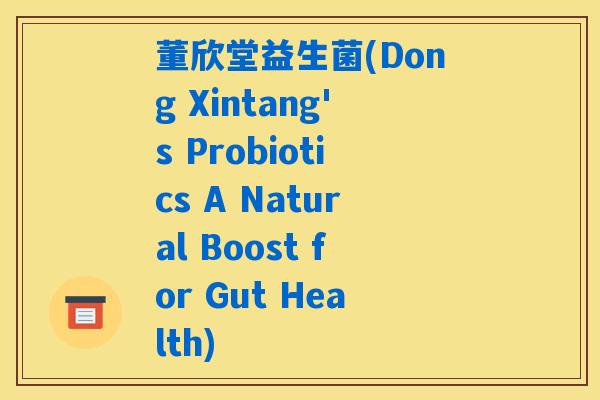 董欣堂益生菌(Dong Xintang's Probiotics A Natural Boost for Gut Health)